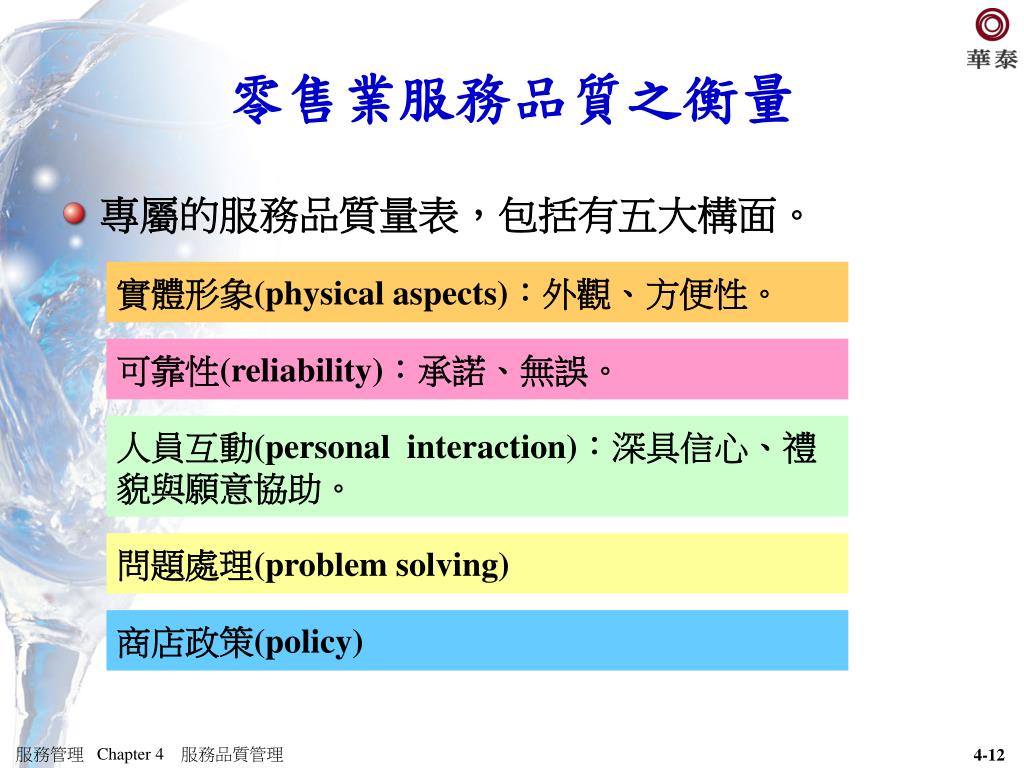 華泰

零售業服務品質之衡量

專屬的服務品質量表，包括有五大構面。

實體形象(physical aspects)：外觀、方便性。

可靠性(reliability)：承諾、無誤。

人員互動(personal interaction)：深具信心、禮貌與願意協助。

問題處理(problem solving)

商店政策(policy)

服務管理 Chapter 4 服務品質管理

4-12